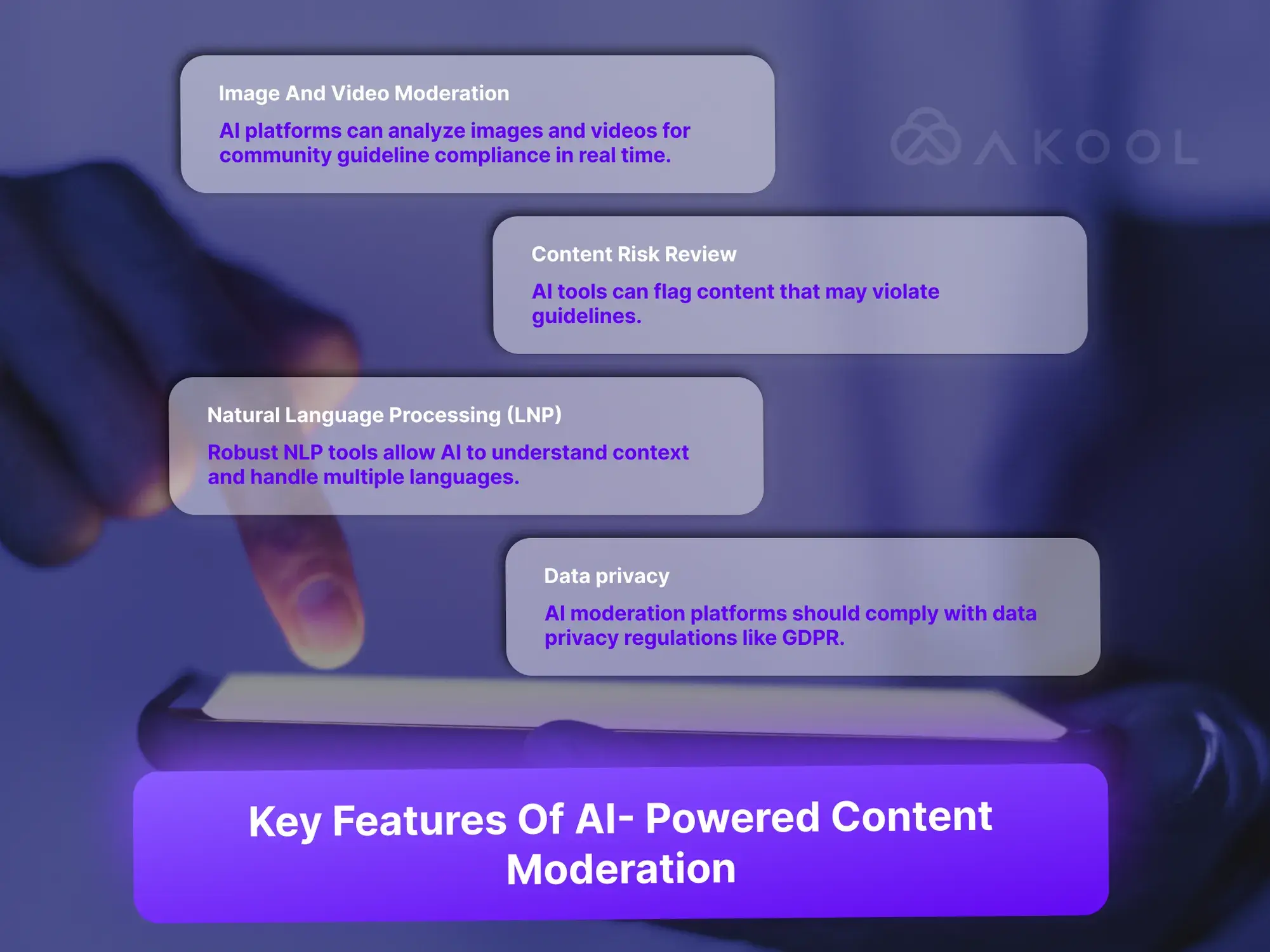 Image And Video Moderation

AI platforms can analyze images and videos for community guideline compliance in real time.

AKOOL

Content Risk Review

AI tools can flag content that may violate guidelines.

Natural Language Processing (LNP)

Robust NLP tools allow AI to understand context and handle multiple languages.

Data privacy

AI moderation platforms should comply with data privacy regulations like GDPR.

Key Features Of AI- Powered Content Moderation